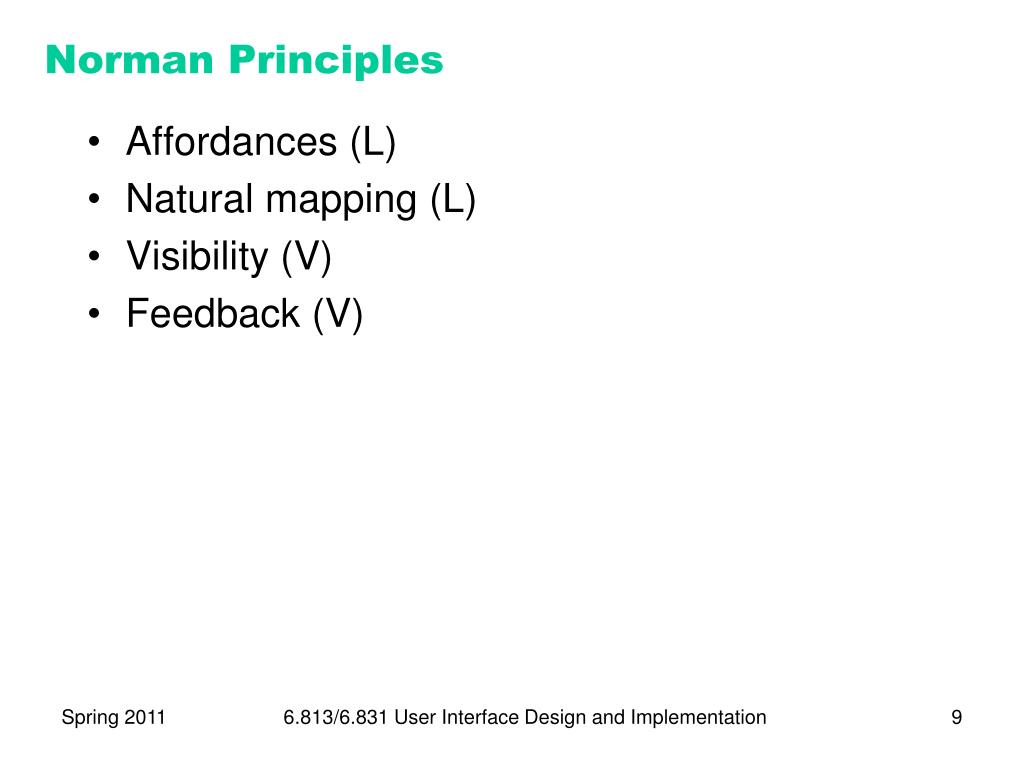 Norman Principles

• Affordances (L)
• Natural mapping (L)
• Visibility (V)
• Feedback (V)

Spring 2011

6.813/6.831 User Interface Design and Implementation

9